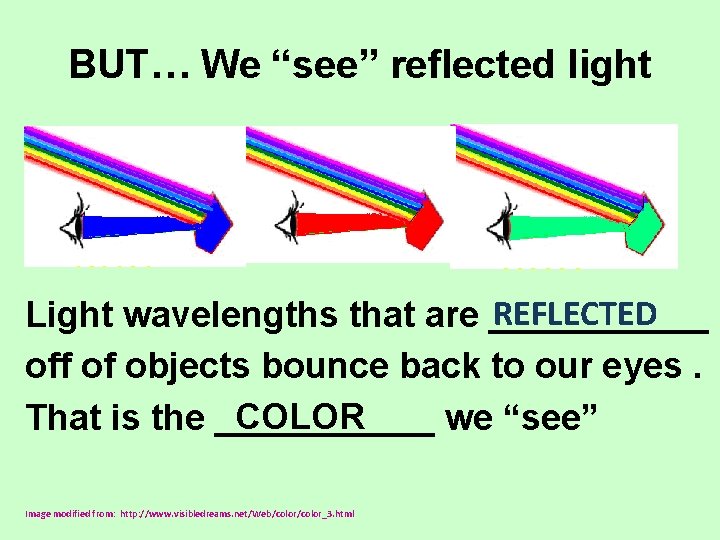 BUT… We "see" reflected light

Light wavelengths that are REFLECTED off of objects bounce back to our eyes . That is the COLOR we "see"

Image modified from: http://www.visibledreams.net/Web/color/color_3.html